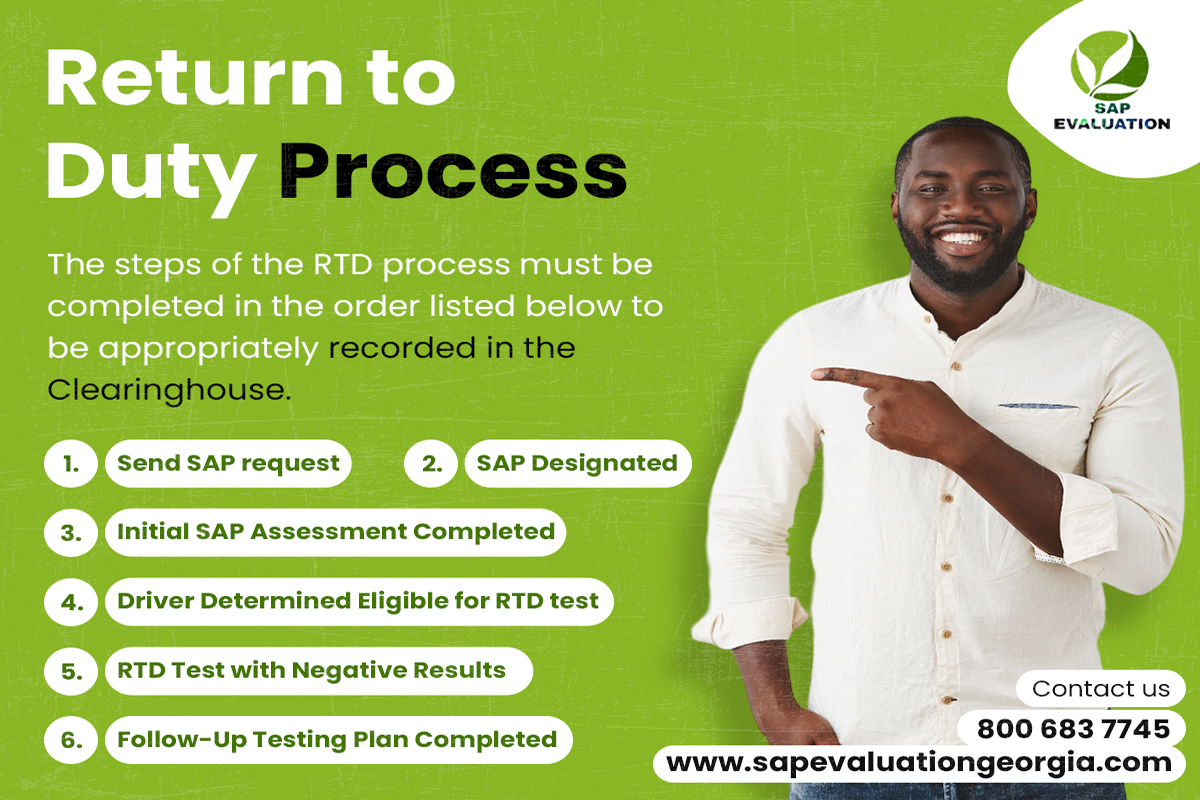 Return to Duty Process

SAP EVALUATION

The steps of the RTD process must be completed in the order listed below to be appropriately recorded in the Clearinghouse.

1. Send SAP request
2. SAP Designated
3. Initial SAP Assessment Completed
4. Driver Determined Eligible for RTD test
5. RTD Test with Negative Results
6. Follow-Up Testing Plan Completed

Contact us
800 683 7745
www.sapevaluationgeorgia.com